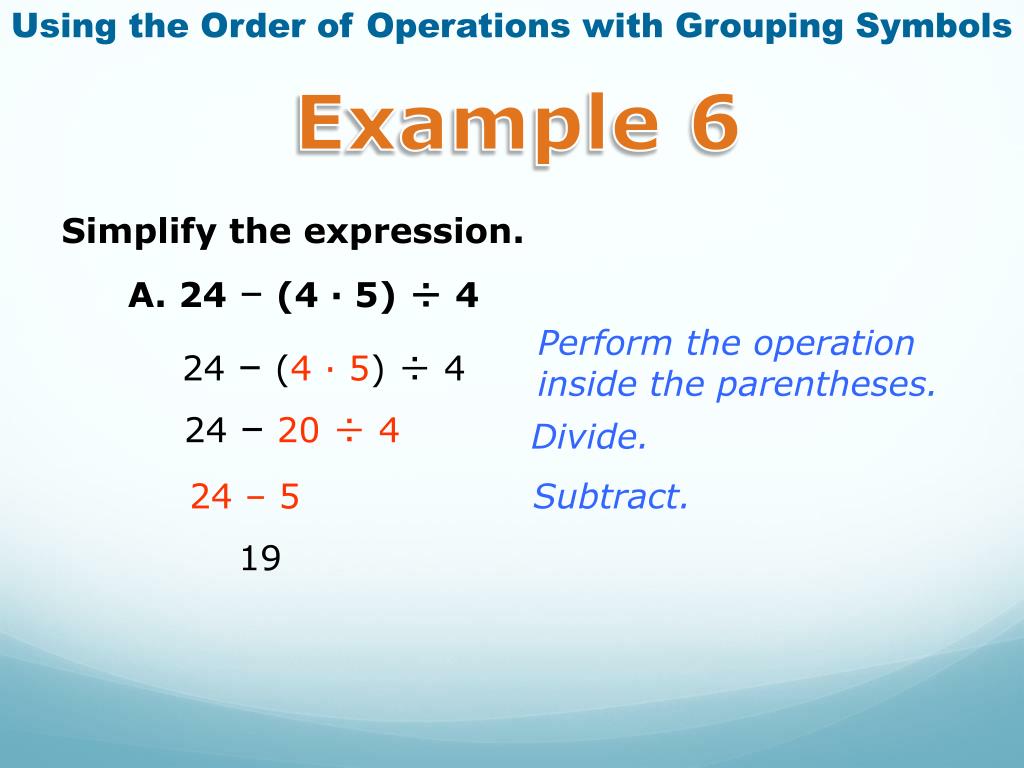 Using the Order of Operations with Grouping Symbols

Example 6

Simplify the expression.

A. $24 - (4 \cdot 5) \div 4$

$24 - (4 \cdot 5) \div 4$

Perform the operation inside the parentheses.

$24 - 20 \div 4$

Divide.

$24 - 5$

Subtract.

$19$